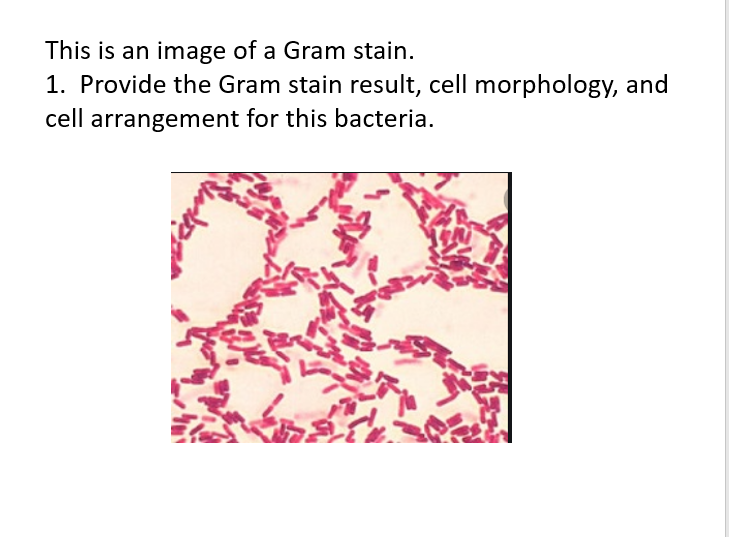 This is an image of a Gram stain.
1. Provide the Gram stain result, cell morphology, and cell arrangement for this bacteria.